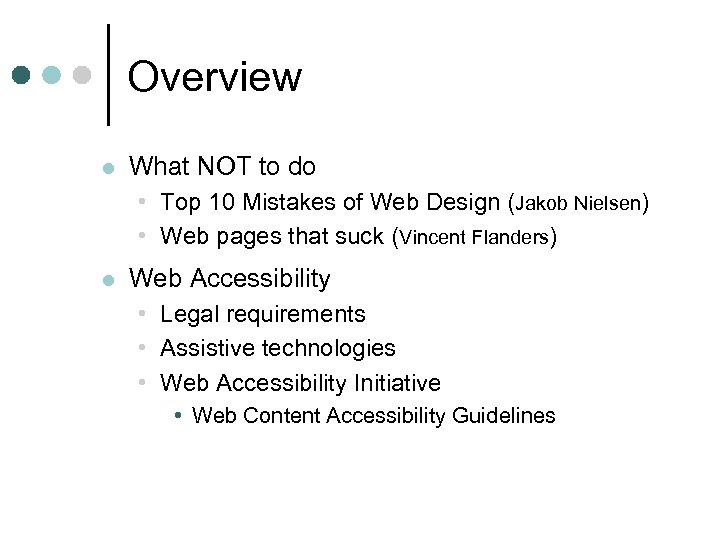 Overview

- What NOT to do
  - Top 10 Mistakes of Web Design (Jakob Nielsen)
  - Web pages that suck (Vincent Flanders)
- Web Accessibility
  - Legal requirements
  - Assistive technologies
  - Web Accessibility Initiative
    - Web Content Accessibility Guidelines